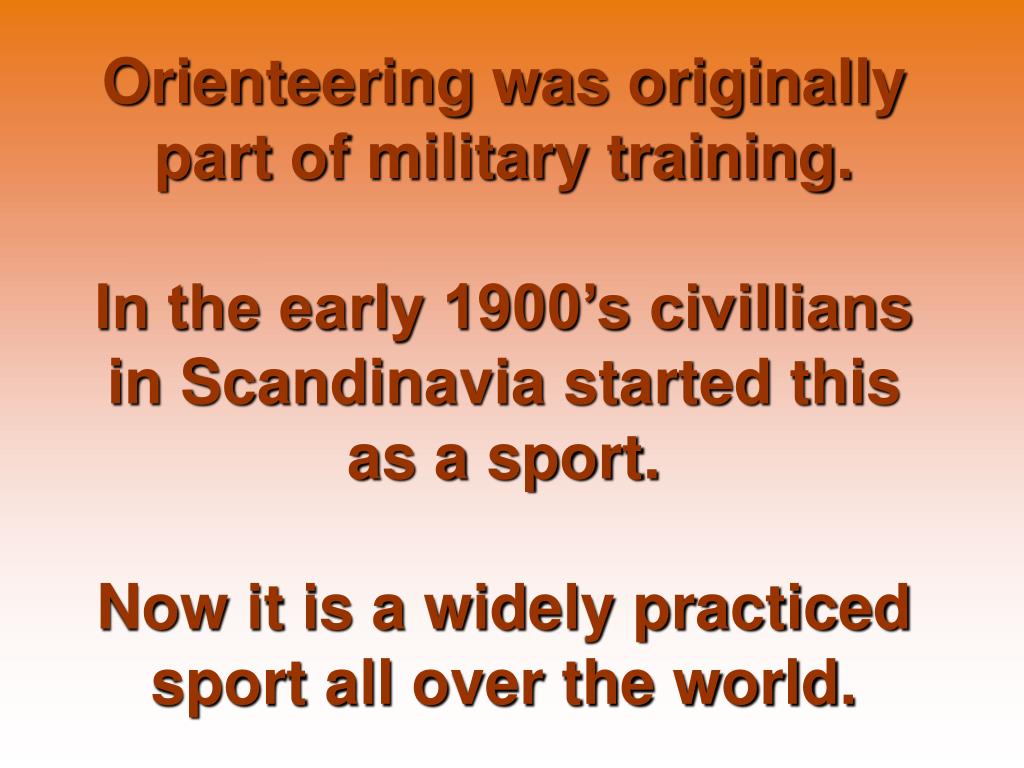 Orienteering was originally part of military training.

In the early 1900’s civillians in Scandinavia started this as a sport.

Now it is a widely practiced sport all over the world.